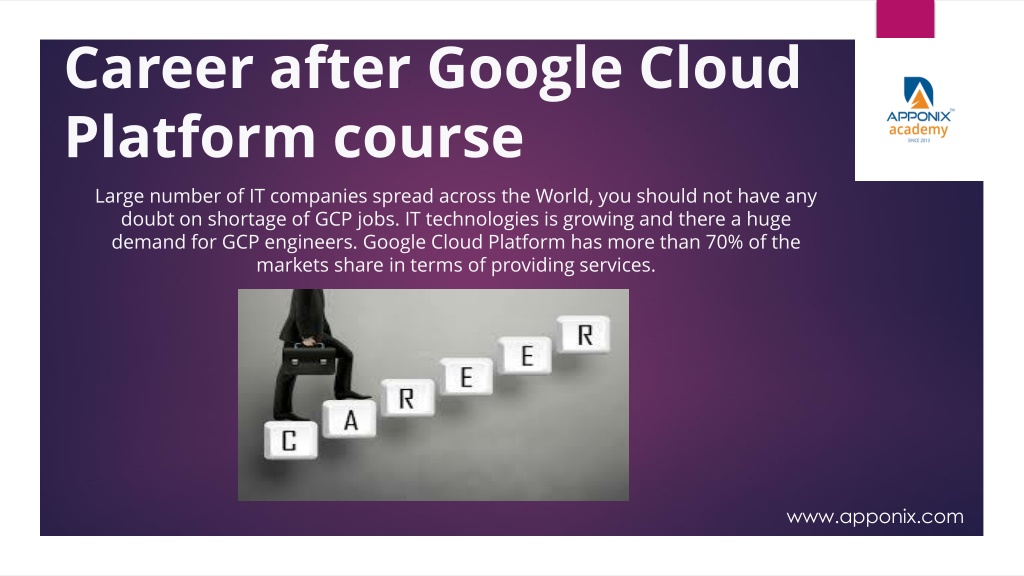 Career after Google Cloud Platform course

APPONIX academy SINCE 2013

Large number of IT companies spread across the World, you should not have any doubt on shortage of GCP jobs. IT technologies is growing and there a huge demand for GCP engineers. Google Cloud Platform has more than 70% of the markets share in terms of providing services.

C A R E E R

www.apponix.com